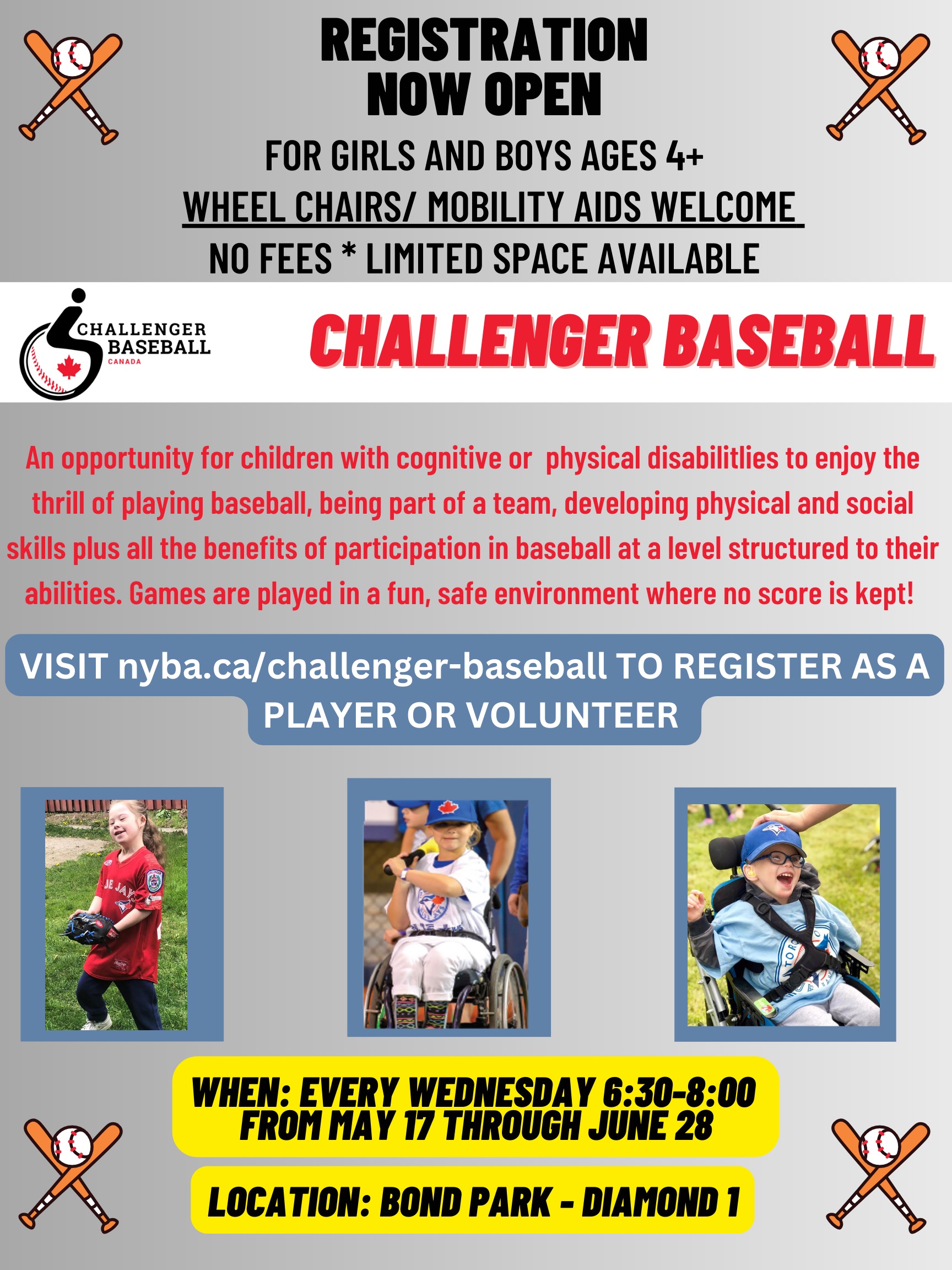 REGISTRATION NOW OPEN

FOR GIRLS AND BOYS AGES 4+

WHEEL CHAIRS/ MOBILITY AIDS WELCOME

NO FEES * LIMITED SPACE AVAILABLE

CHALLENGER BASEBALL CANADA

CHALLENGER BASEBALL

An opportunity for children with cognitive or physical disabilitlies to enjoy the thrill of playing baseball, being part of a team, developing physical and social skills plus all the benefits of participation in baseball at a level structured to their abilities. Games are played in a fun, safe environment where no score is kept!

VISIT nyba.ca/challenger-baseball TO REGISTER AS A PLAYER OR VOLUNTEER

WHEN: EVERY WEDNESDAY 6:30-8:00 FROM MAY 17 THROUGH JUNE 28

LOCATION: BOND PARK - DIAMOND 1